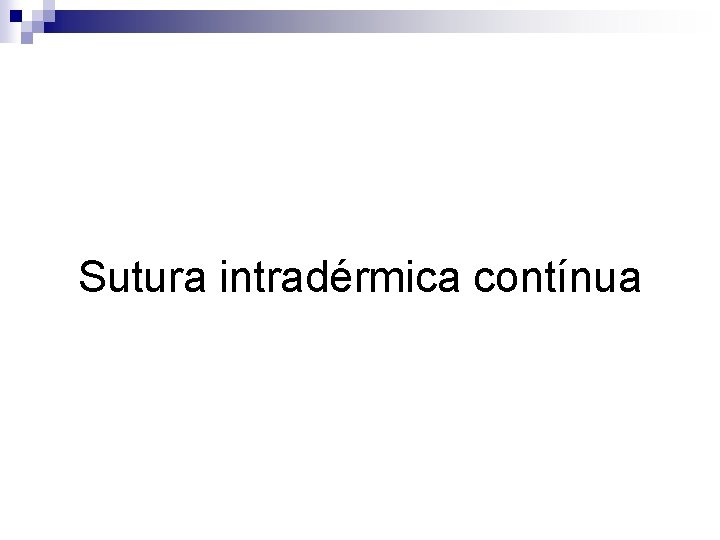 Sutura intradérmica contínua